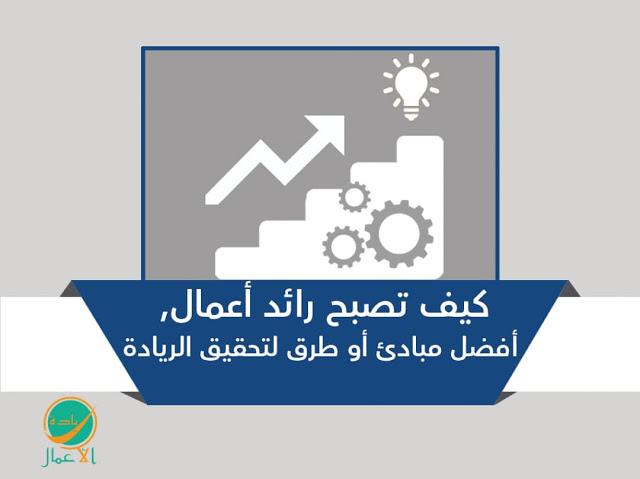 كيف تصبح رائد أعمال,
أفضل مبادئ أو طرق لتحقيق الريادة

ريادة
الأعمال